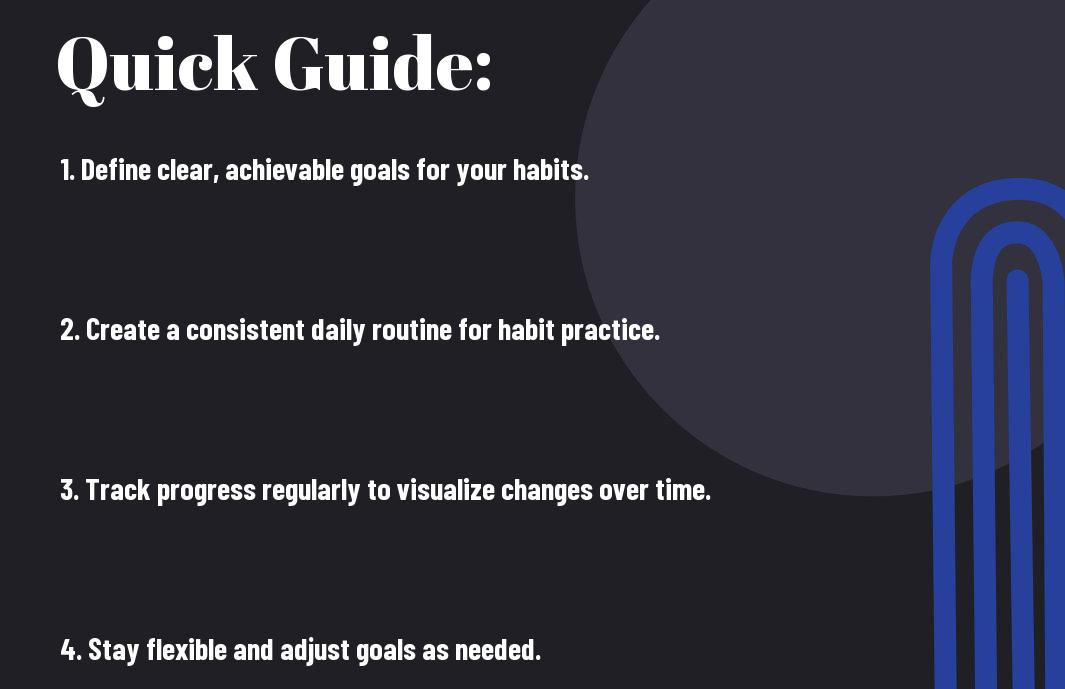 Quick Guide:

1. Define clear, achievable goals for your habits.

2. Create a consistent daily routine for habit practice.

3. Track progress regularly to visualize changes over time.

4. Stay flexible and adjust goals as needed.